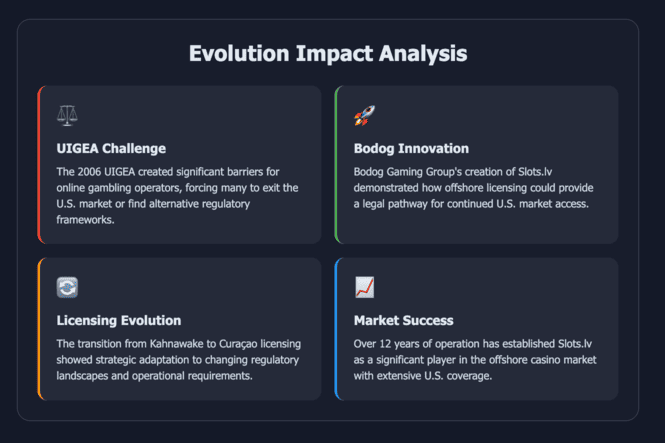 Evolution Impact Analysis

UIGEA Challenge

The 2006 UIGEA created significant barriers for online gambling operators, forcing many to exit the U.S. market or find alternative regulatory frameworks.

Bodog Innovation

Bodog Gaming Group's creation of Slots.lv demonstrated how offshore licensing could provide a legal pathway for continued U.S. market access.

Licensing Evolution

The transition from Kahnawake to Curaçao licensing showed strategic adaptation to changing regulatory landscapes and operational requirements.

Market Success

Over 12 years of operation has established Slots.lv as a significant player in the offshore casino market with extensive U.S. coverage.